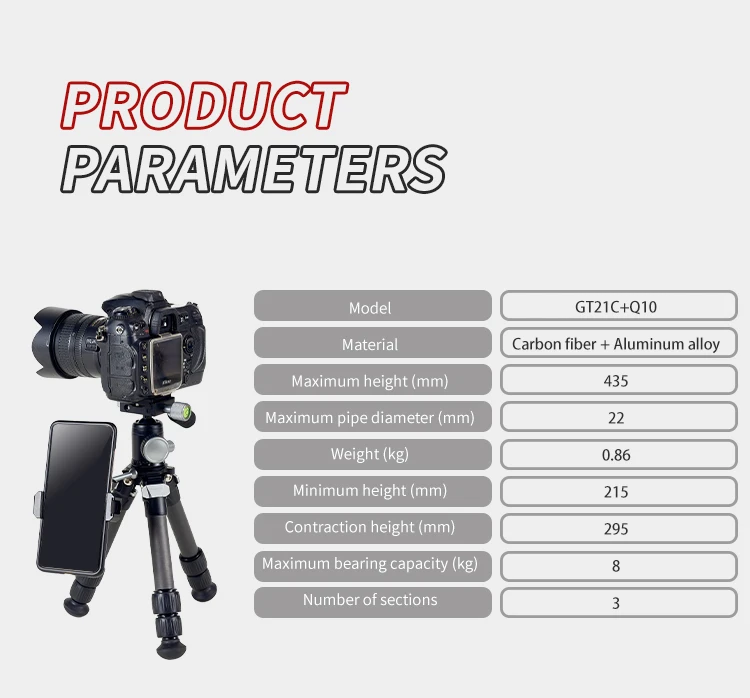 PRODUCT
PARAMETERS

| Model | GT21C+Q10 |
|---|---|
| Material | Carbon fiber + Aluminum alloy |
| Maximum height (mm) | 435 |
| Maximum pipe diameter (mm) | 22 |
| Weight (kg) | 0.86 |
| Minimum height (mm) | 215 |
| Contraction height (mm) | 295 |
| Maximum bearing capacity (kg) | 8 |
| Number of sections | 3 |